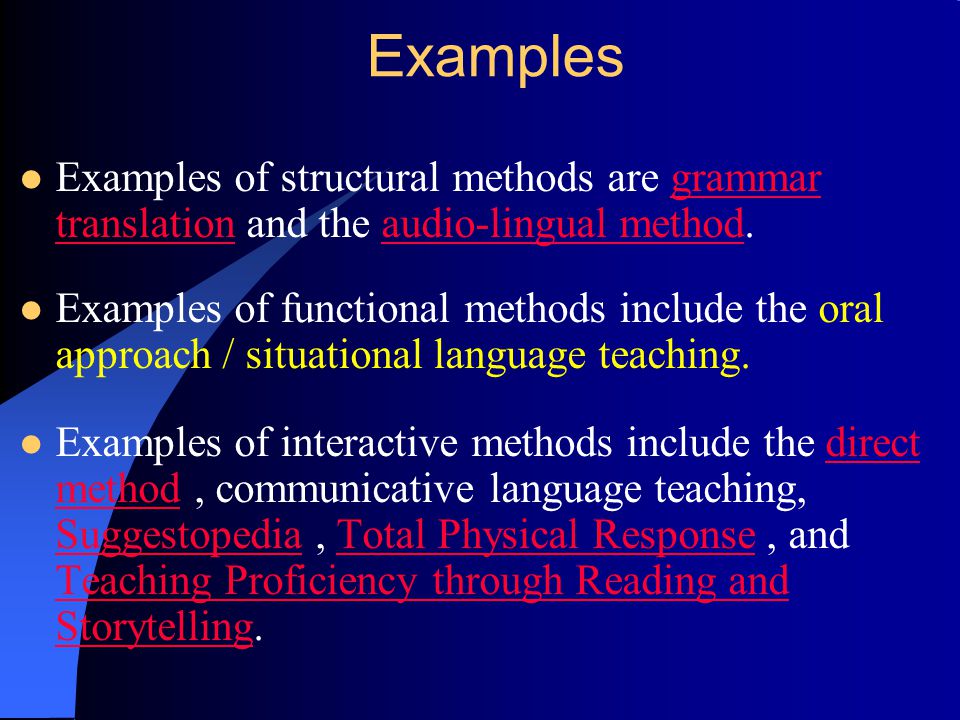 Examples

Examples of structural methods are grammar translation and the audio-lingual method.

Examples of functional methods include the oral approach / situational language teaching.

Examples of interactive methods include the direct method , communicative language teaching, Suggestopedia , Total Physical Response , and Teaching Proficiency through Reading and Storytelling.